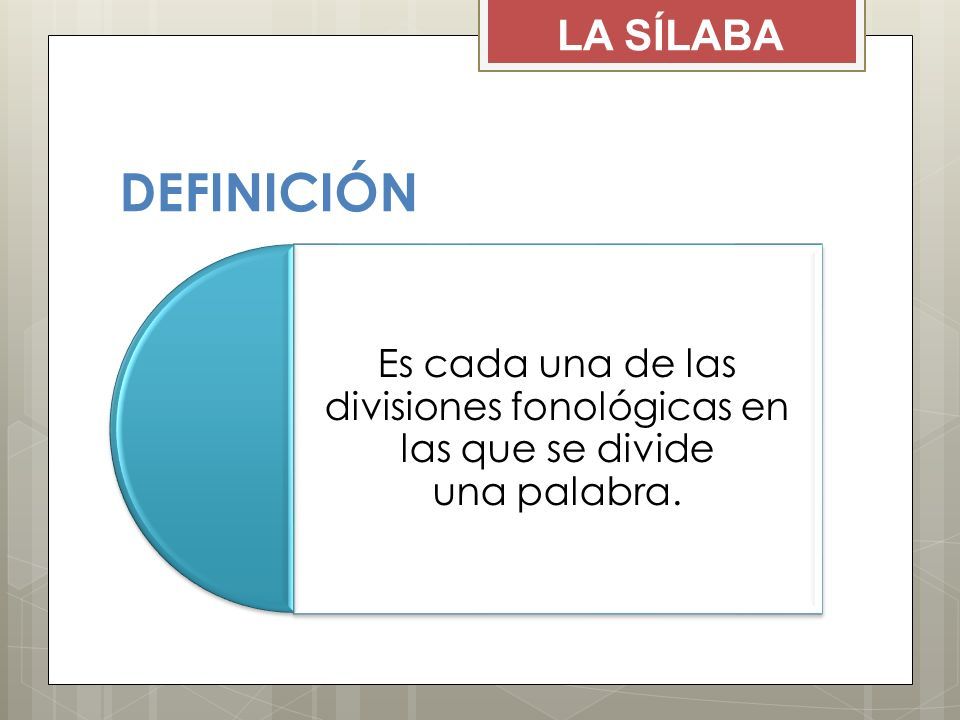 LA SÍLABA

DEFINICIÓN

Es cada una de las divisiones fonológicas en las que se divide una palabra.